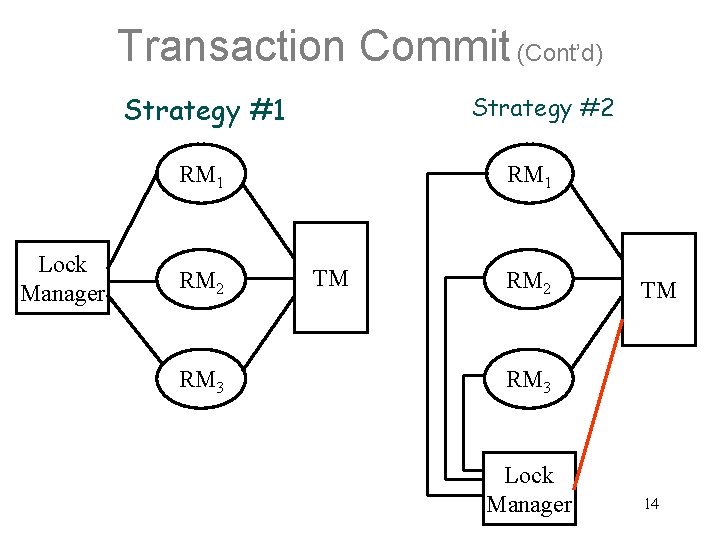 Transaction Commit (Cont'd)

Strategy #1

$RM_1$

Lock Manager

$RM_2$

TM

$RM_3$

Strategy #2

$RM_1$

$RM_2$

TM

$RM_3$

Lock Manager

14